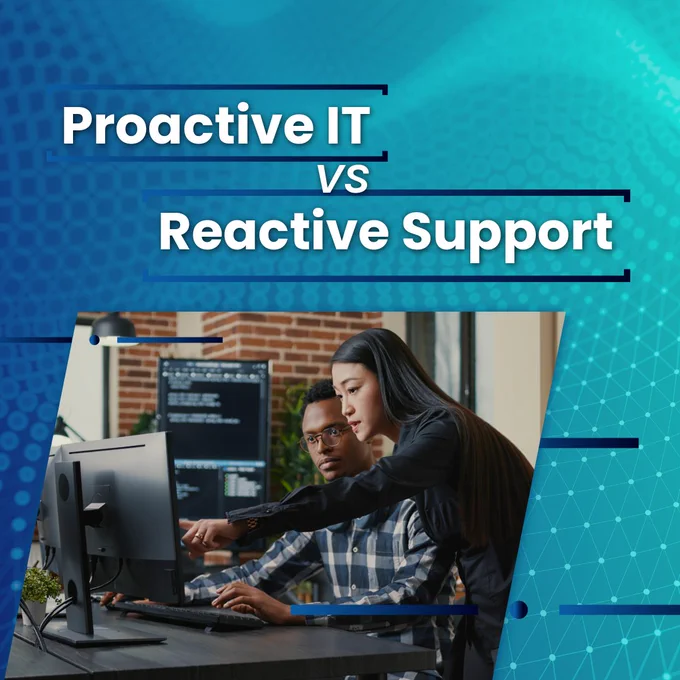 Proactive IT
VS
Reactive Support